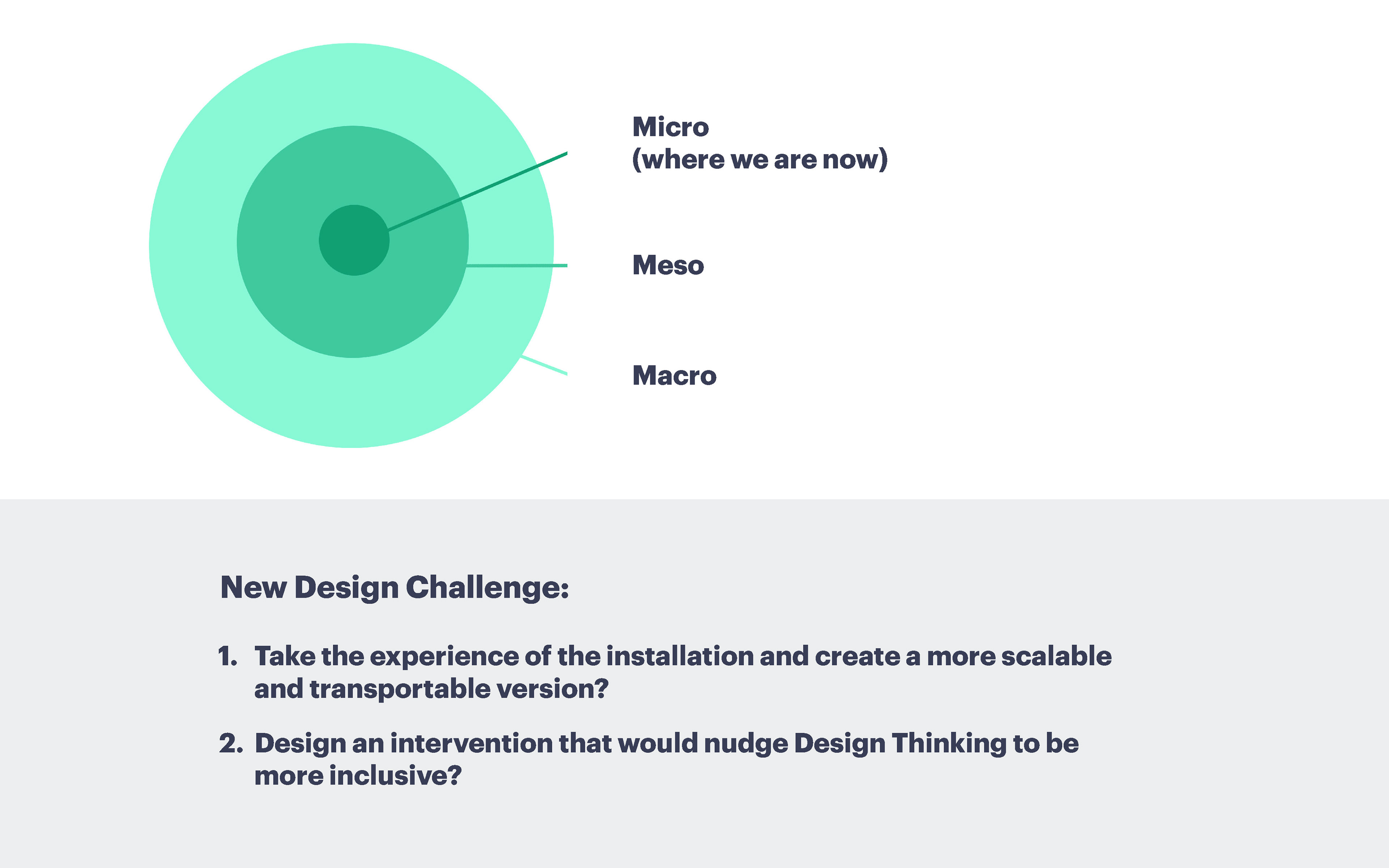 Micro
(where we are now)

Meso

Macro

New Design Challenge:

1. Take the experience of the installation and create a more scalable and transportable version?

2. Design an intervention that would nudge Design Thinking to be more inclusive?